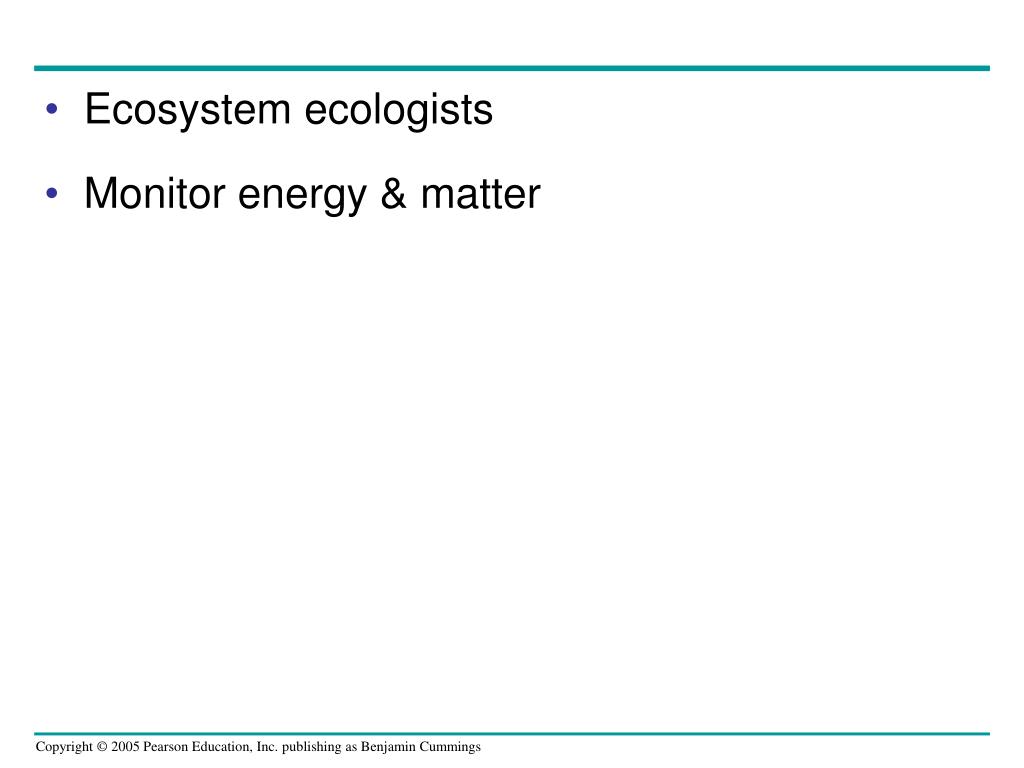 • Ecosystem ecologists
• Monitor energy & matter

Copyright © 2005 Pearson Education, Inc. publishing as Benjamin Cummings